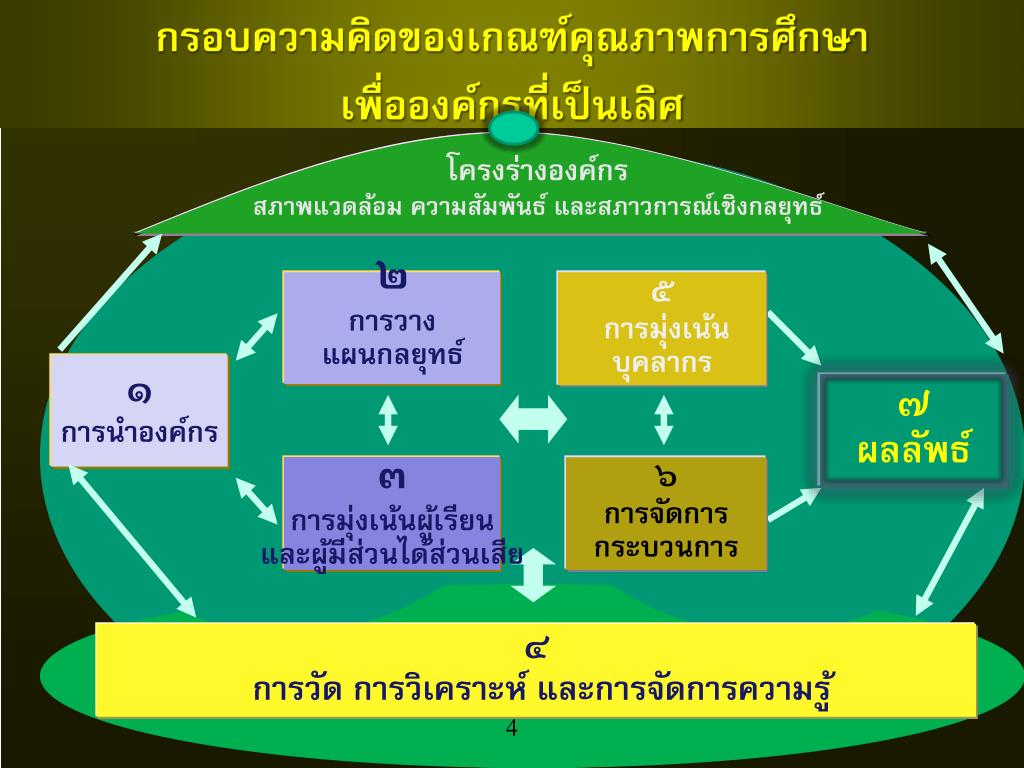 กรอบความคิดของเกณฑ์คุณภาพการศึกษา
เพื่อองค์กรที่เป็นเลิศ

โครงร่างองค์กร
สภาพแวดล้อม ความสัมพันธ์ และสภาวการณ์เชิงกลยุทธ์

๑
การนำองค์กร

๒
การวาง
แผนกลยุทธ์

๓
การมุ่งเน้นผู้เรียน
และผู้มีส่วนได้ส่วนเสีย

๕
การมุ่งเน้น
บุคลากร

๖
การจัดการ
กระบวนการ

๗
ผลลัพธ์

๔
การวัด การวิเคราะห์ และการจัดการความรู้

4